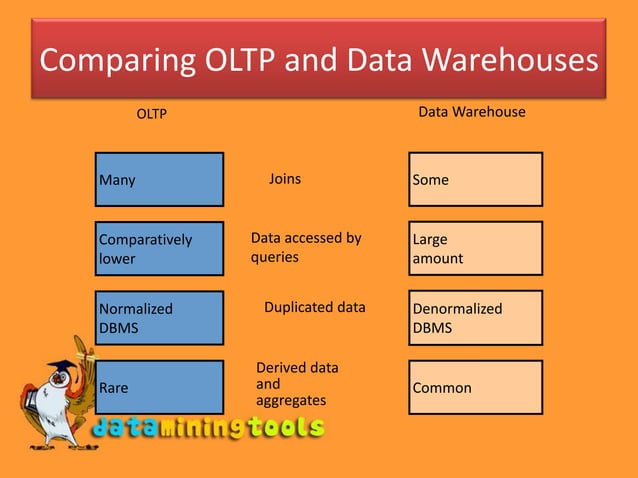 Comparing OLTP and Data Warehouses

OLTP

Data Warehouse

Many

Joins

Some

Comparatively lower

Data accessed by queries

Large amount

Normalized DBMS

Duplicated data

Denormalized DBMS

Rare

Derived data and aggregates

Common

dataminingtools